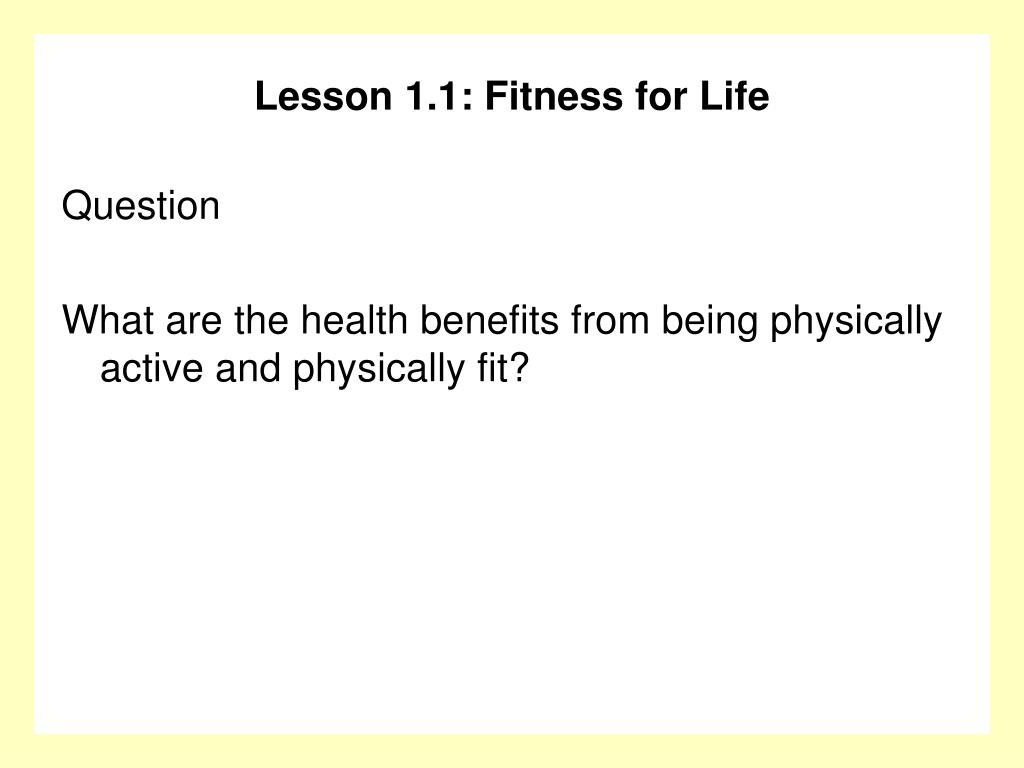 Lesson 1.1: Fitness for Life

Question

What are the health benefits from being physically active and physically fit?